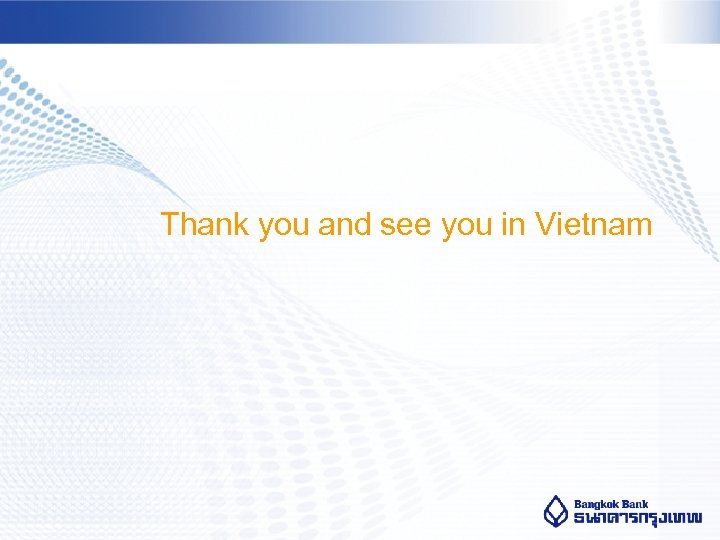 Thank you and see you in Vietnam

Bangkok Bank
ธนาคารกรุงเทพ